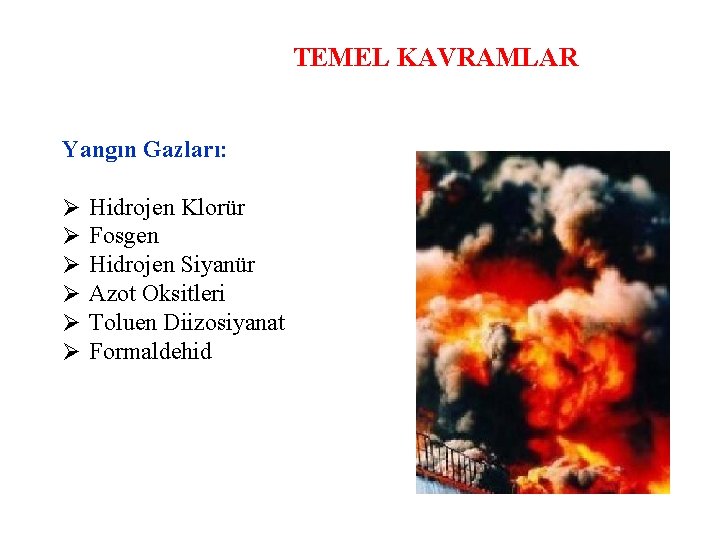 TEMEL KAVRAMLAR

Yangın Gazları:

➢ Hidrojen Klorür
➢ Fosgen
➢ Hidrojen Siyanür
➢ Azot Oksitleri
➢ Toluen Diizosiyanat
➢ Formaldehid